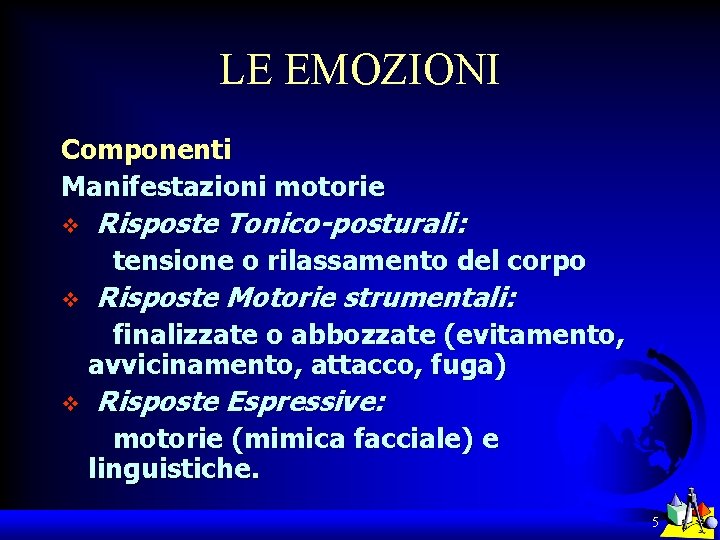 LE EMOZIONI

Componenti
Manifestazioni motorie

❖ Risposte Tonico-posturali:
tensione o rilassamento del corpo

❖ Risposte Motorie strumentali:
finalizzate o abbozzate (evitamento, avvicinamento, attacco, fuga)

❖ Risposte Espressive:
motorie (mimica facciale) e linguistiche.

5